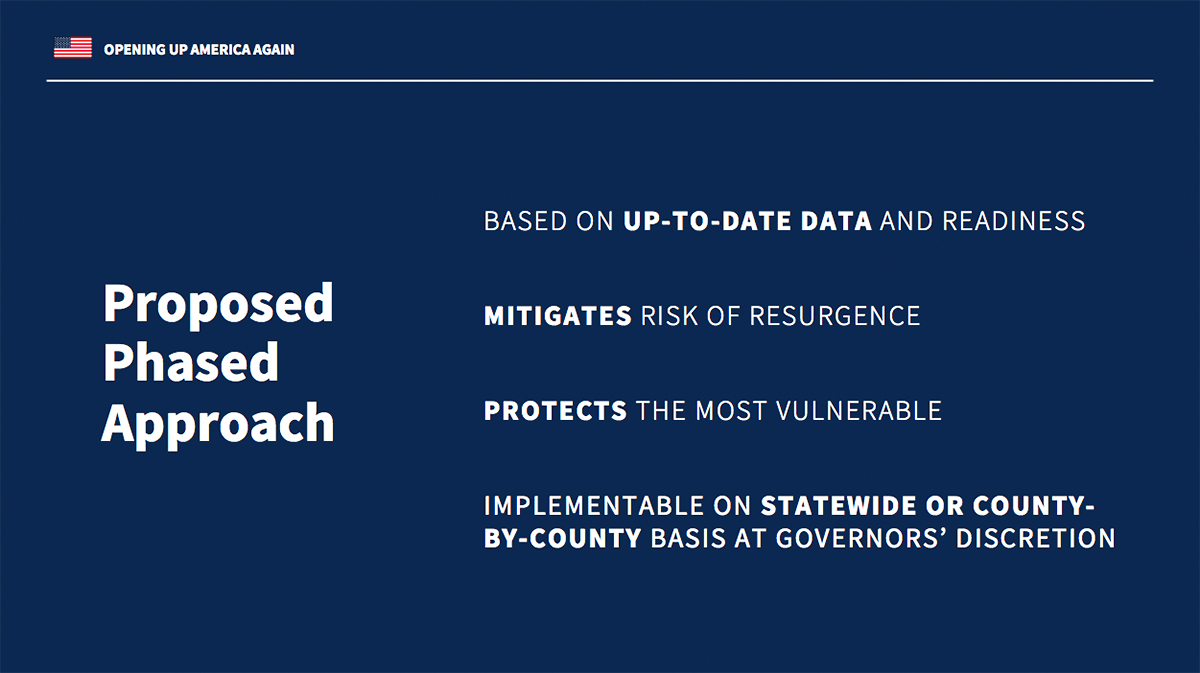 OPENING UP AMERICA AGAIN

Proposed Phased Approach

BASED ON UP-TO-DATE DATA AND READINESS

MITIGATES RISK OF RESURGENCE

PROTECTS THE MOST VULNERABLE

IMPLEMENTABLE ON STATEWIDE OR COUNTY-BY-COUNTY BASIS AT GOVERNORS' DISCRETION